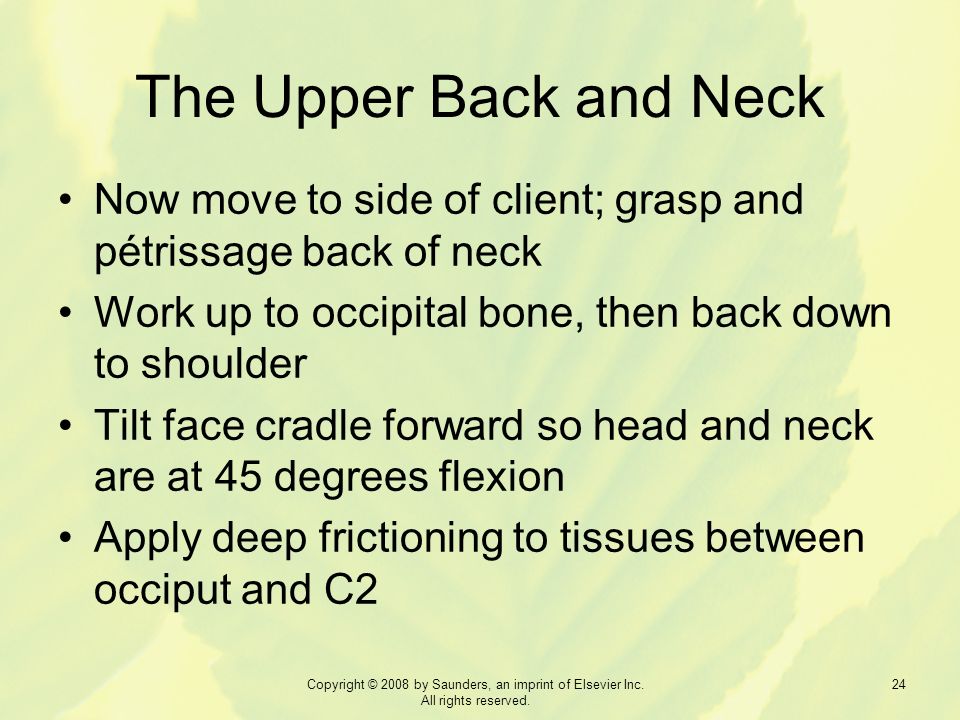 The Upper Back and Neck

• Now move to side of client; grasp and pétrissage back of neck
• Work up to occipital bone, then back down to shoulder
• Tilt face cradle forward so head and neck are at 45 degrees flexion
• Apply deep frictioning to tissues between occiput and C2

Copyright © 2008 by Saunders, an imprint of Elsevier Inc. All rights reserved.

24